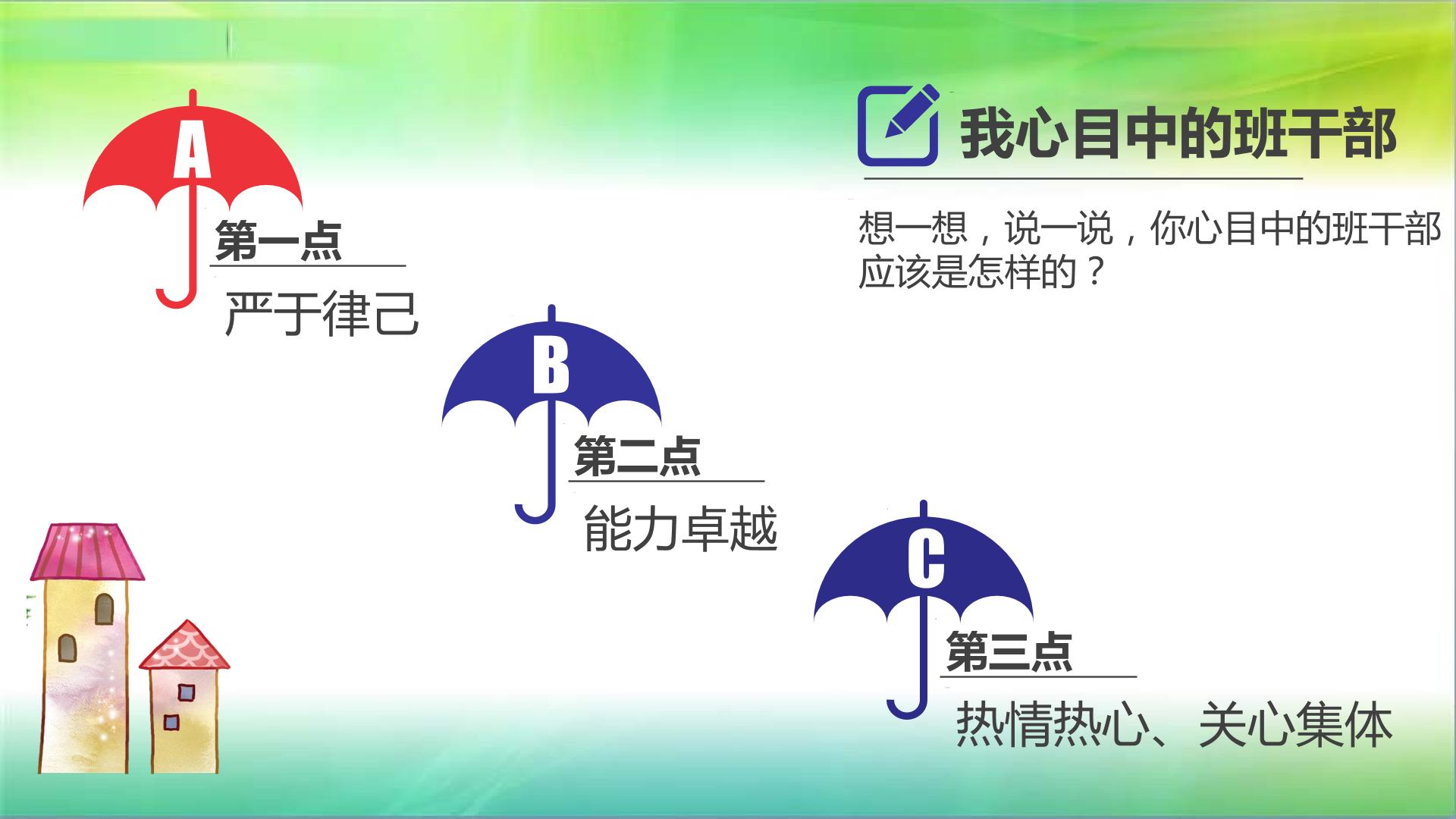 我心目中的班干部

想一想，说一说，你心目中的班干部应该是怎样的？

A

第一点

严于律己

B

第二点

能力卓越

C

第三点

热情热心、关心集体